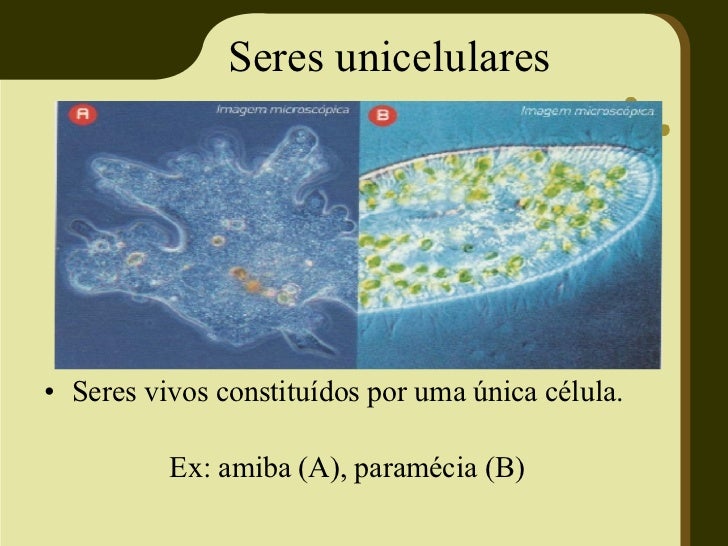 Seres unicelulares

A
Imagem microscópica

B
Imagem microscópica

• Seres vivos constituídos por uma única célula.

Ex: amiba (A), paramécia (B)